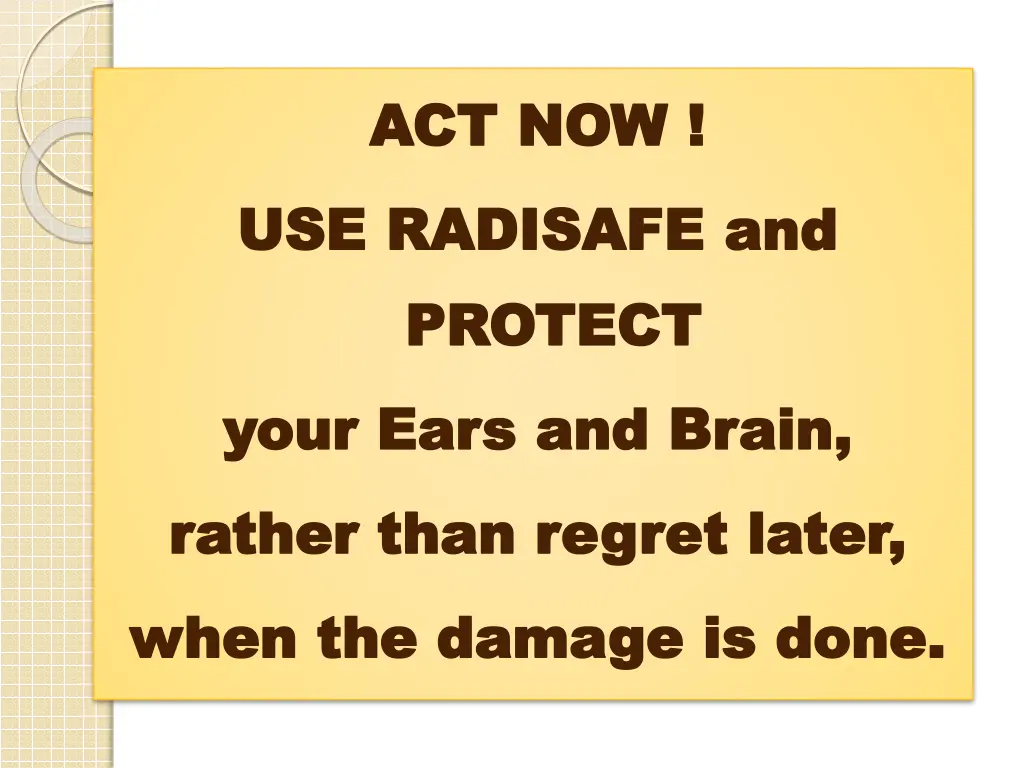 ACT NOW !

USE RADISAFE and

PROTECT

your Ears and Brain,

rather than regret later,

when the damage is done.